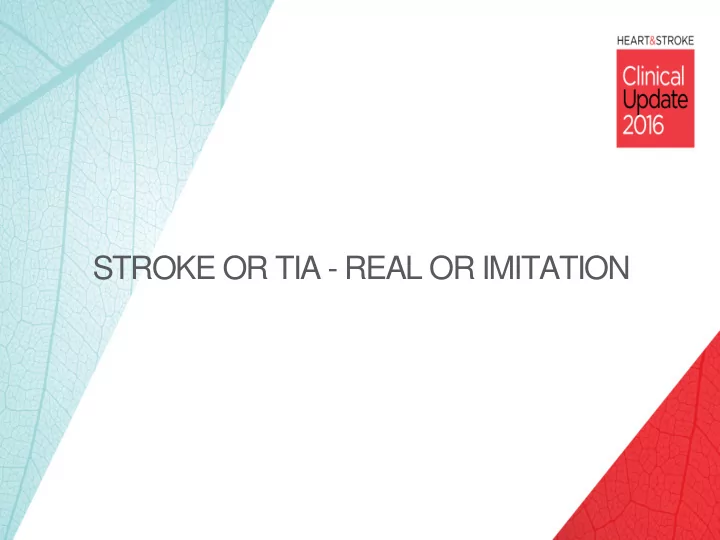 HEART&STROKE
Clinical Update 2016

STROKE OR TIA - REAL OR IMITATION